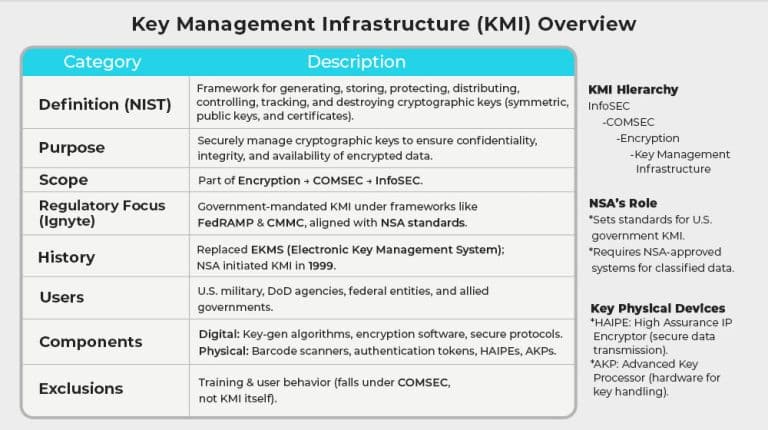 Key Management Infrastructure (KMI) Overview

| Category | Description |
|---|---|
| Definition (NIST) | Framework for generating, storing, protecting, distributing, controlling, tracking, and destroying cryptographic keys (symmetric, public keys, and certificates). |
| Purpose | Securely manage cryptographic keys to ensure confidentiality, integrity, and availability of encrypted data. |
| Scope | Part of Encryption → COMSEC → InfoSEC. |
| Regulatory Focus (Ignyte) | Government-mandated KMI under frameworks like FedRAMP & CMMC, aligned with NSA standards. |
| History | Replaced EKMS (Electronic Key Management System); NSA initiated KMI in 1999. |
| Users | U.S. military, DoD agencies, federal entities, and allied governments. |
| Components | Digital: Key-gen algorithms, encryption software, secure protocols. Physical: Barcode scanners, authentication tokens, HAIPEs, AKPs. |
| Exclusions | Training & user behavior (falls under COMSEC, not KMI itself). |

KMI Hierarchy
InfoSEC
-COMSEC
-Encryption
-Key Management Infrastructure

NSA's Role
*Sets standards for U.S. government KMI.
*Requires NSA-approved systems for classified data.

Key Physical Devices
*HAIPE: High Assurance IP Encryptor (secure data transmission).
*AKP: Advanced Key Processor (hardware for key handling).